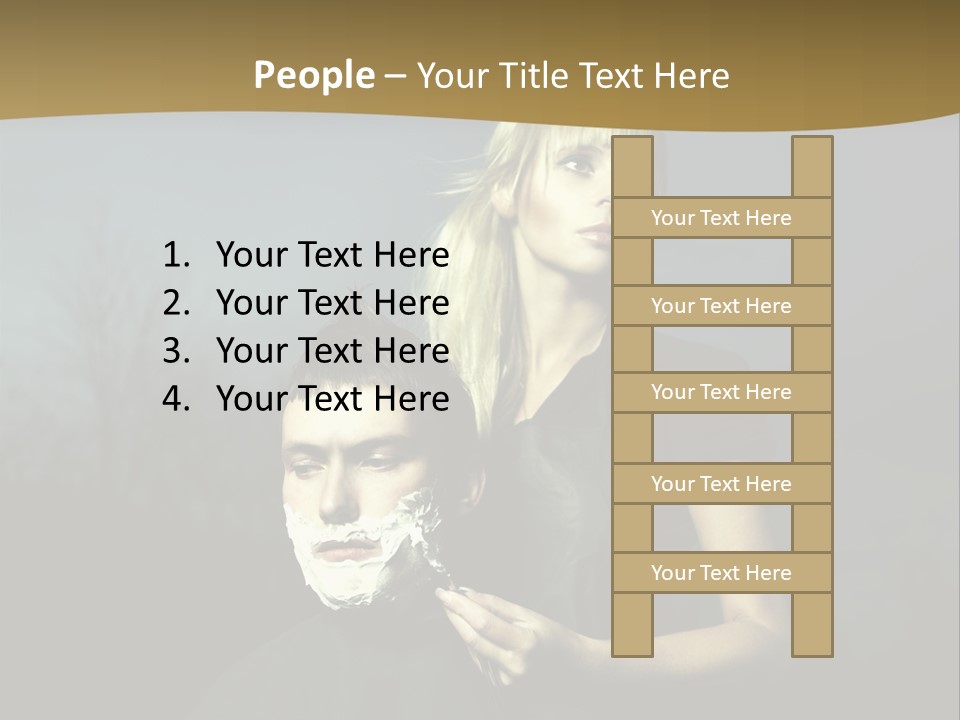 People – Your Title Text Here

1. Your Text Here
2. Your Text Here
3. Your Text Here
4. Your Text Here

Your Text Here

Your Text Here

Your Text Here

Your Text Here

Your Text Here